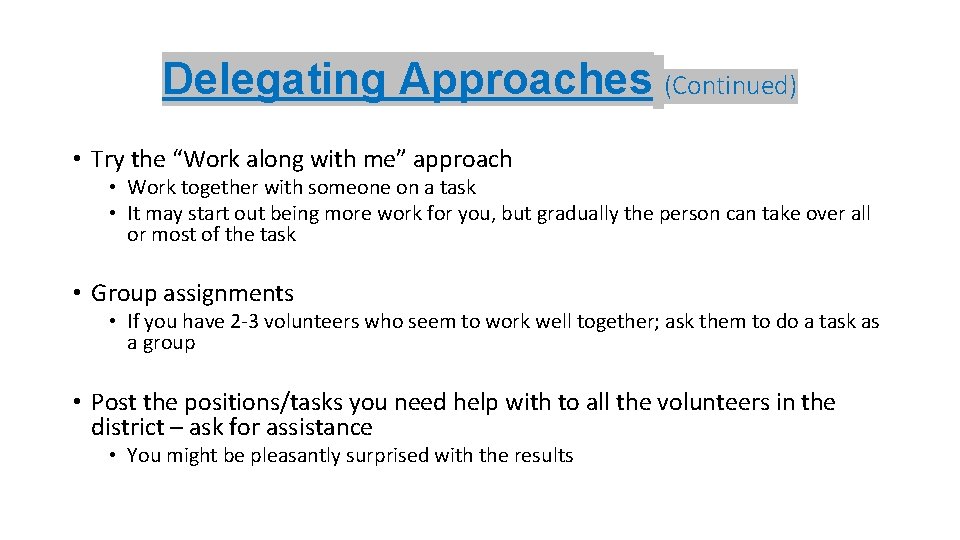 Delegating Approaches (Continued)

• Try the “Work along with me” approach
  • Work together with someone on a task
  • It may start out being more work for you, but gradually the person can take over all or most of the task

• Group assignments
  • If you have 2-3 volunteers who seem to work well together; ask them to do a task as a group

• Post the positions/tasks you need help with to all the volunteers in the district – ask for assistance
  • You might be pleasantly surprised with the results